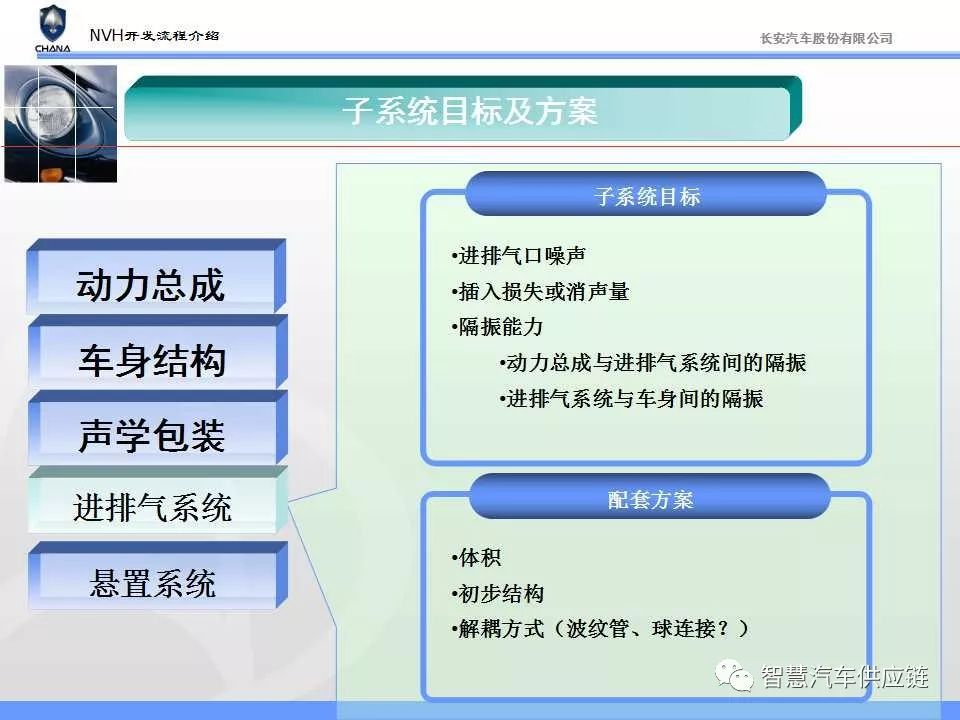 CHANA

NVH开发流程介绍

长安汽车股份有限公司

子系统目标及方案

动力总成

车身结构

声学包装

进排气系统

悬置系统

子系统目标

•进排气口噪声
•插入损失或消声量
•隔振能力
•动力总成与进排气系统间的隔振
•进排气系统与车身间的隔振

配套方案

•体积
•初步结构
•解耦方式（波纹管、球连接？）

智慧汽车供应链